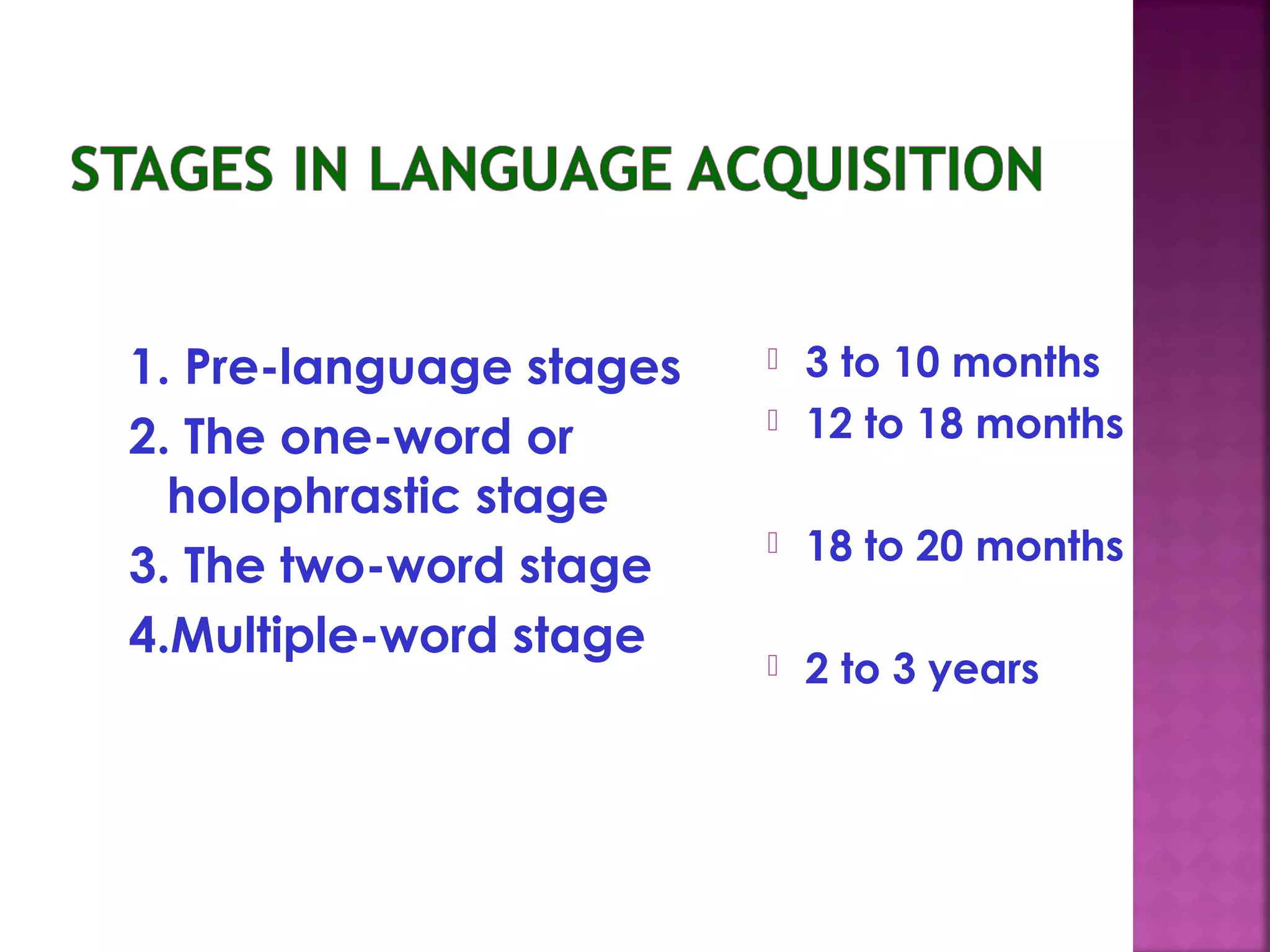 STAGES IN LANGUAGE ACQUISITION

1. Pre-language stages
2. The one-word or holophrastic stage
3. The two-word stage
4.Multiple-word stage

3 to 10 months
12 to 18 months
18 to 20 months
2 to 3 years